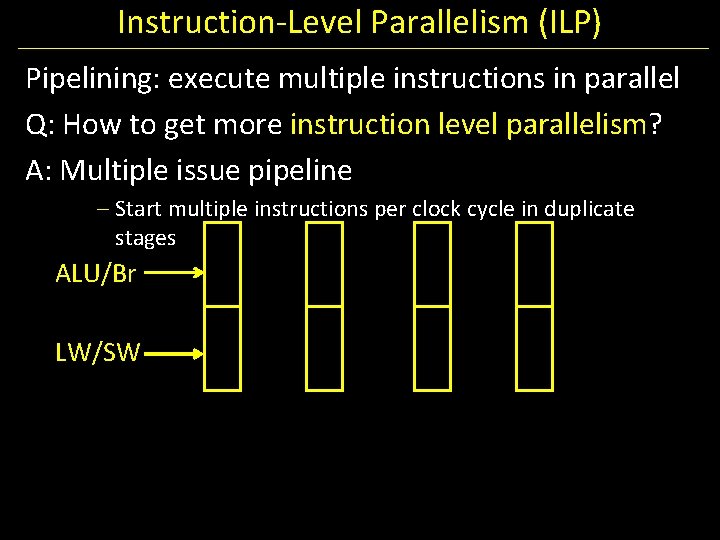 Instruction-Level Parallelism (ILP)

Pipelining: execute multiple instructions in parallel

Q: How to get more instruction level parallelism?

A: Multiple issue pipeline

– Start multiple instructions per clock cycle in duplicate stages

ALU/Br

LW/SW